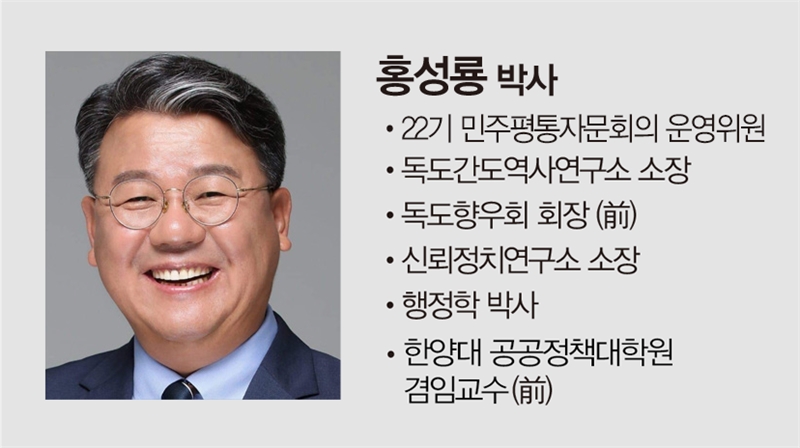 홍성룡 박사

• 22기 민주평통자문회의 운영위원
• 독도간도역사연구소 소장
• 독도향우회 회장 (前)
• 신뢰정치연구소 소장
• 행정학 박사
• 한양대 공공정책대학원 겸임교수(前)